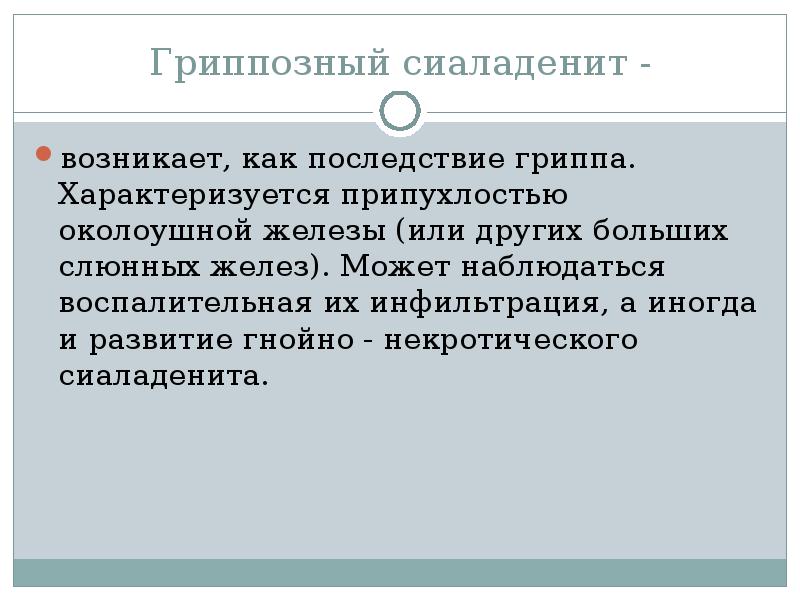 Гриппозный сиаладенит -

возникает, как последствие гриппа. Характеризуется припухлостью околоушной железы (или других больших слюнных желез). Может наблюдаться воспалительная их инфильтрация, а иногда и развитие гнойно - некротического сиаладенита.